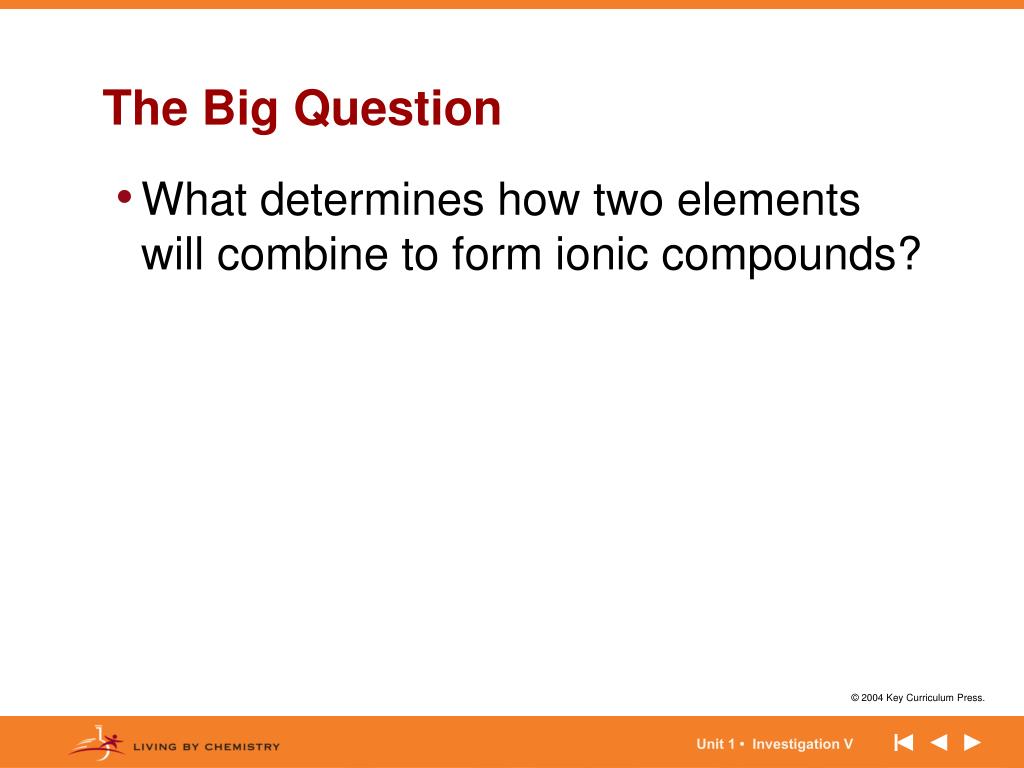 The Big Question

• What determines how two elements will combine to form ionic compounds?

© 2004 Key Curriculum Press.

LIVING BY CHEMISTRY

Unit 1 • Investigation V